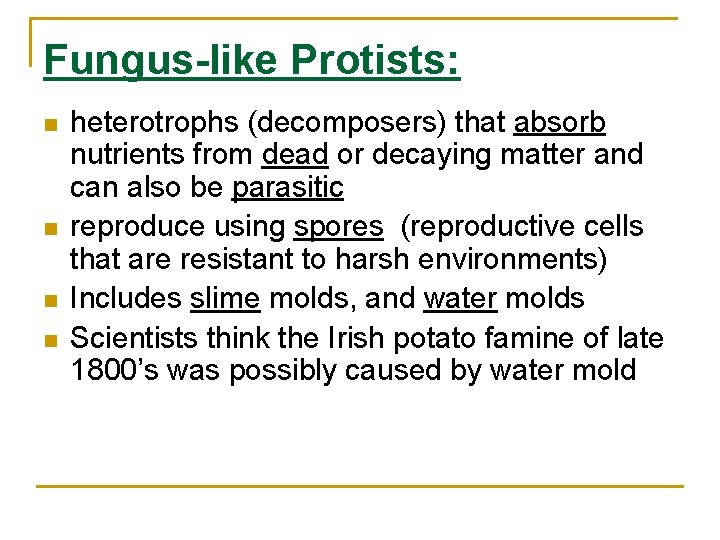 Fungus-like Protists:

- heterotrophs (decomposers) that absorb nutrients from dead or decaying matter and can also be parasitic
- reproduce using spores (reproductive cells that are resistant to harsh environments)
- Includes slime molds, and water molds
- Scientists think the Irish potato famine of late 1800's was possibly caused by water mold